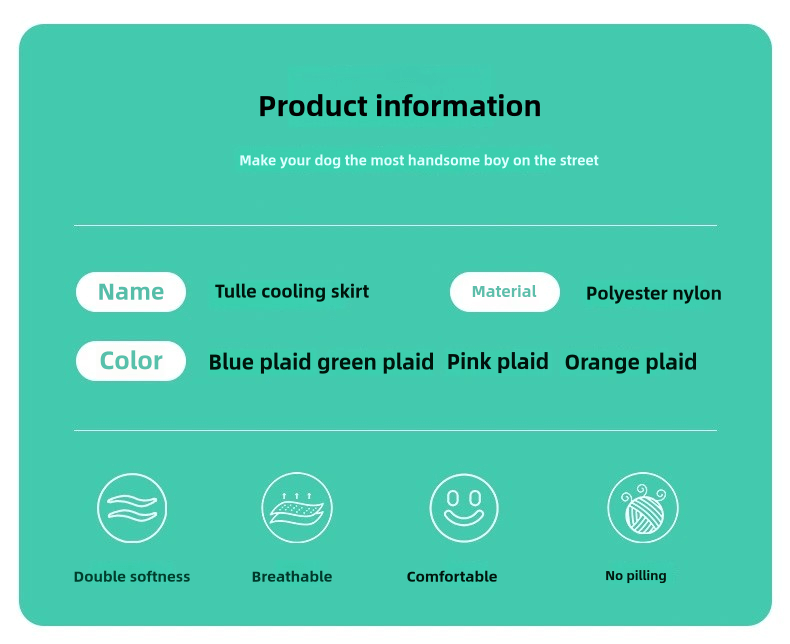 Product information

Make your dog the most handsome boy on the street

Name Tulle cooling skirt Material Polyester nylon

Color Blue plaid green plaid Pink plaid Orange plaid

Double softness

Breathable

Comfortable

No pilling